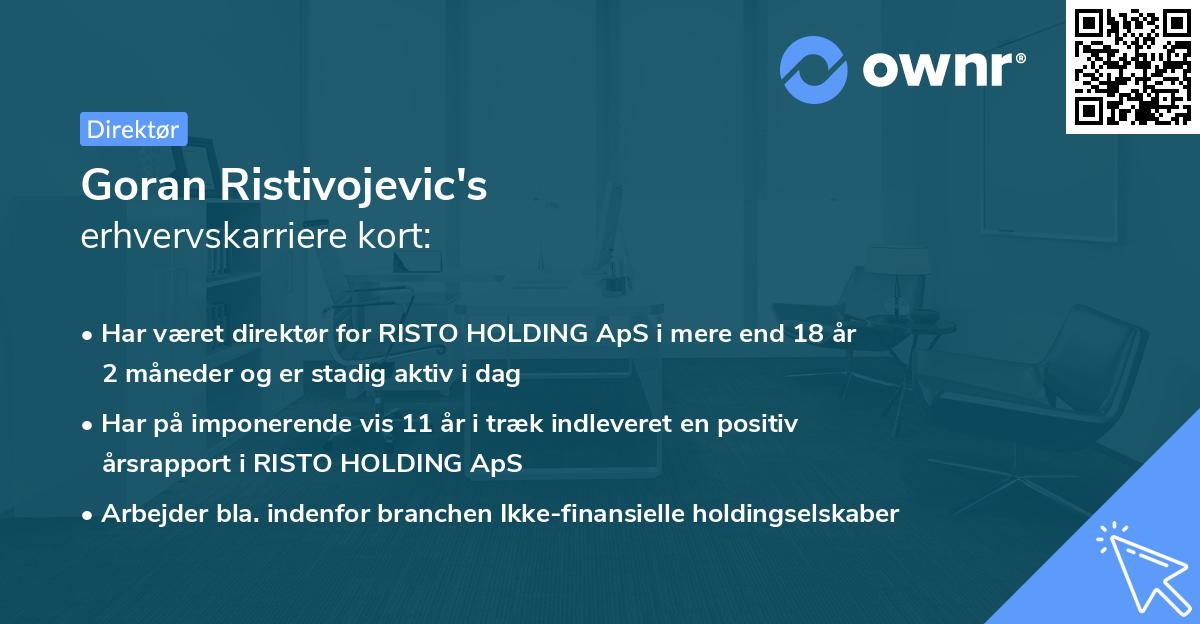 ownr®

Direktør

Goran Ristivojevic's
erhvervskarriere kort:

• Har været direktør for RISTO HOLDING ApS i mere end 18 år 2 måneder og er stadig aktiv i dag

• Har på imponerende vis 11 år i træk indleveret en positiv årsrapport i RISTO HOLDING ApS

• Arbejder bla. indenfor branchen Ikke-finansielle holdingselskaber